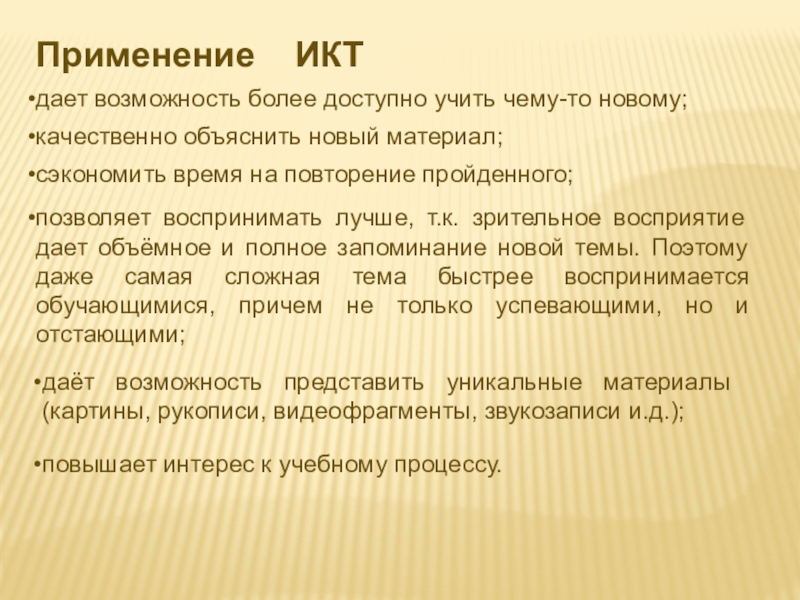 Применение ИКТ

•дает возможность более доступно учить чему-то новому;

•качественно объяснить новый материал;

•сэкономить время на повторение пройденного;

•позволяет воспринимать лучше, т.к. зрительное восприятие дает объёмное и полное запоминание новой темы. Поэтому даже самая сложная тема быстрее воспринимается обучающимися, причем не только успевающими, но и отстающими;

•даёт возможность представить уникальные материалы (картины, рукописи, видеофрагменты, звукозаписи и.д.);

•повышает интерес к учебному процессу.